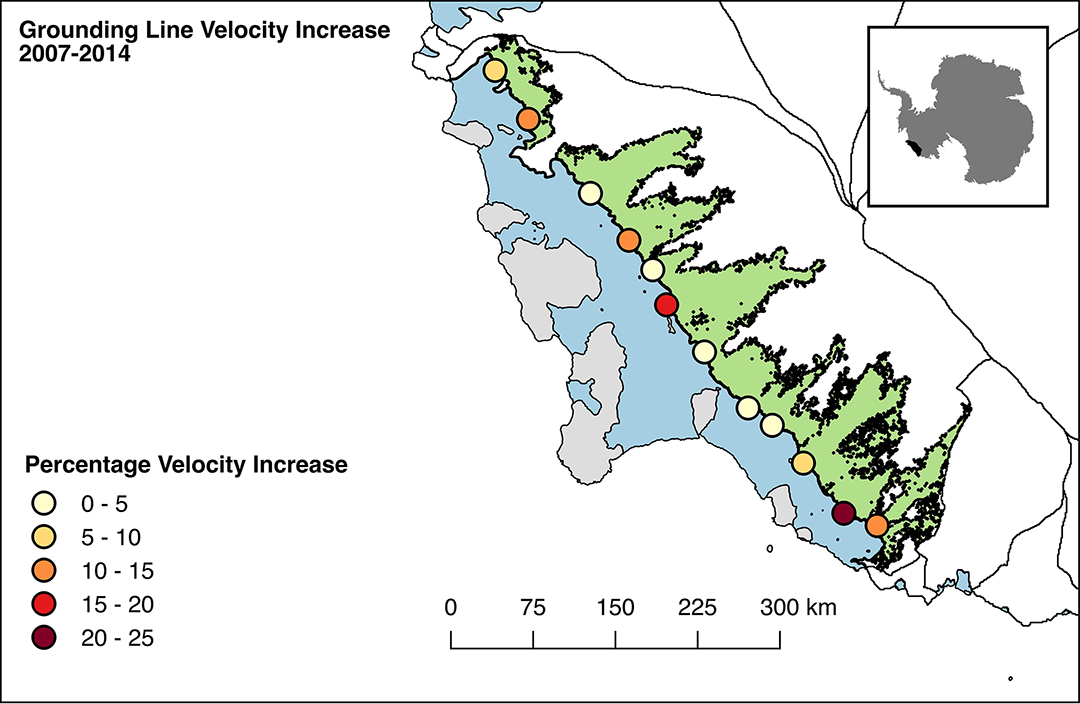 Grounding Line Velocity Increase
2007-2014

Percentage Velocity Increase
0 - 5
5 - 10
10 - 15
15 - 20
20 - 25

0 75 150 225 300 km